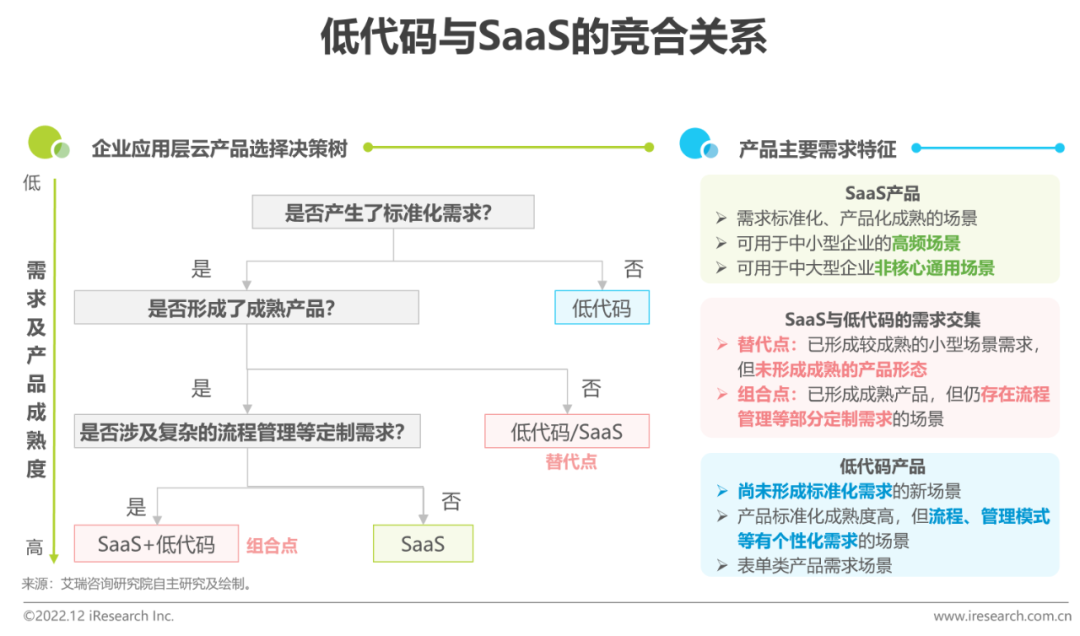 低代码与SaaS的竞合关系

企业应用层云产品选择决策树

低

需求及产品成熟度

高

是否产生了标准化需求?

是

否

是否形成了成熟产品?

低代码

是

否

是否涉及复杂的流程管理等定制需求?

低代码/SaaS

替代点

是

否

SaaS+低代码

组合点

SaaS

产品主要需求特征

SaaS产品

➢ 需求标准化、产品化成熟的场景

➢ 可用于中小型企业的高频场景

➢ 可用于中大型企业非核心通用场景

SaaS与低代码的需求交集

➢ 替代点：已形成较成熟的小型场景需求，但未形成成熟的产品形态

➢ 组合点：已形成成熟产品，但仍存在流程管理等部分定制需求的场景

低代码产品

➢ 尚未形成标准化需求的新场景

➢ 产品标准化成熟度高，但流程、管理模式等有个性化需求的场景

➢ 表单类产品需求场景

来源：艾瑞咨询研究院自主研究及绘制。

©2022.12 iResearch Inc.

www.iresearch.com.cn